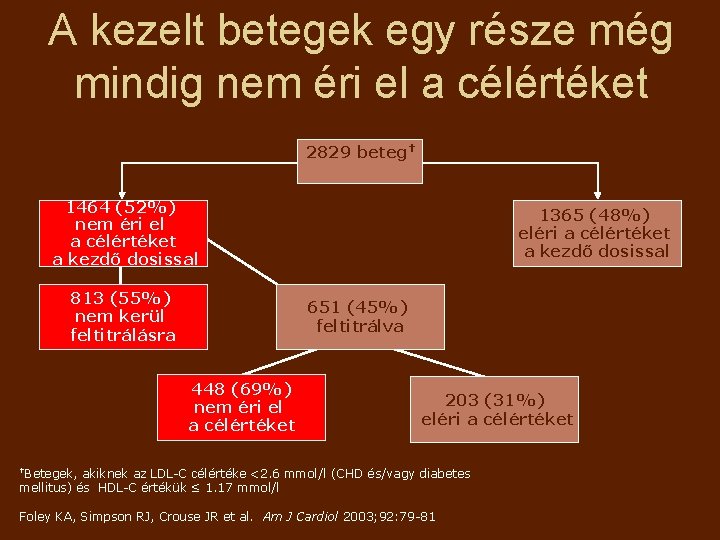 A kezelt betegek egy része még mindig nem éri el a célértéket

2829 beteg†

1464 (52%) nem éri el a célértéket a kezdő dosissal

1365 (48%) eléri a célértéket a kezdő dosissal

813 (55%) nem kerül feltitrálásra

651 (45%) feltitrálva

448 (69%) nem éri el a célértéket

203 (31%) eléri a célértéket

†Betegek, akiknek az LDL-C célértéke <2.6 mmol/l (CHD és/vagy diabetes mellitus) és HDL-C értékük ≤ 1.17 mmol/l

Foley KA, Simpson RJ, Crouse JR et al. Am J Cardiol 2003;92:79-81